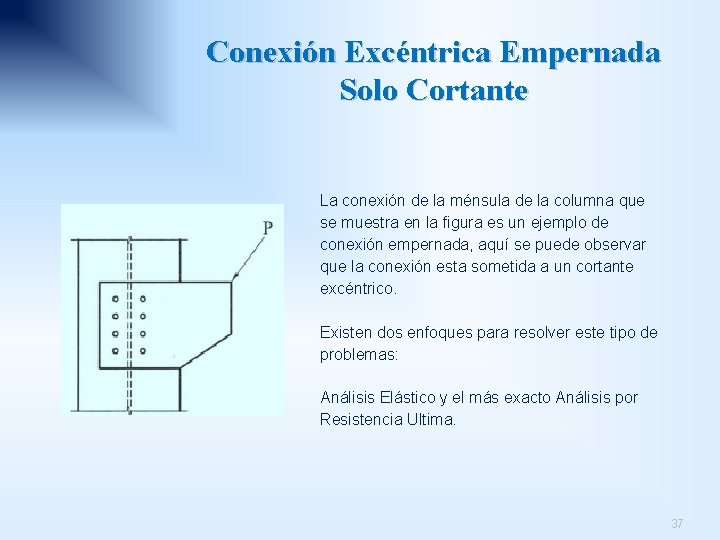 Conexión Excéntrica Empernada Solo Cortante

P

La conexión de la ménsula de la columna que se muestra en la figura es un ejemplo de conexión empernada, aquí se puede observar que la conexión esta sometida a un cortante excéntrico.

Existen dos enfoques para resolver este tipo de problemas:

Análisis Elástico y el más exacto Análisis por Resistencia Ultima.

37